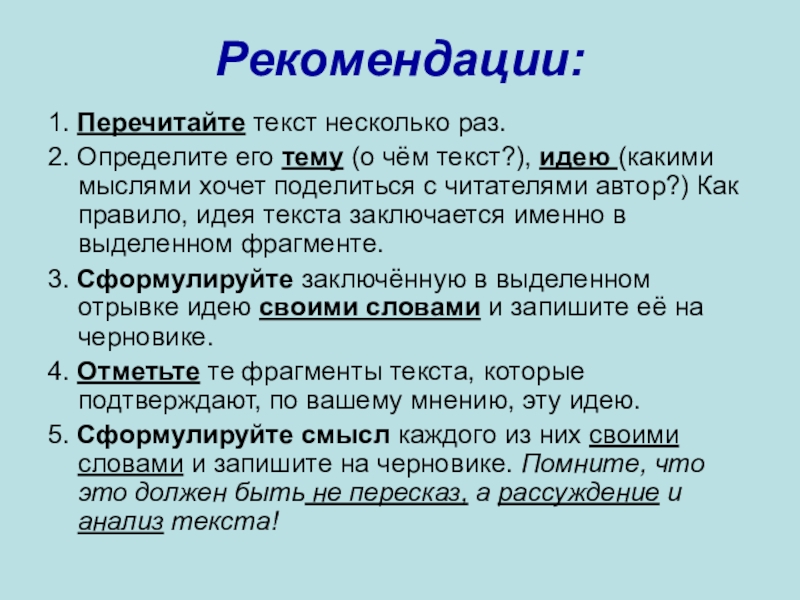 Рекомендации:

1. Перечитайте текст несколько раз.

2. Определите его тему (о чём текст?), идею (какими мыслями хочет поделиться с читателями автор?) Как правило, идея текста заключается именно в выделенном фрагменте.

3. Сформулируйте заключённую в выделенном отрывке идею своими словами и запишите её на черновике.

4. Отметьте те фрагменты текста, которые подтверждают, по вашему мнению, эту идею.

5. Сформулируйте смысл каждого из них своими словами и запишите на черновике. Помните, что это должен быть не пересказ, а рассуждение и анализ текста!